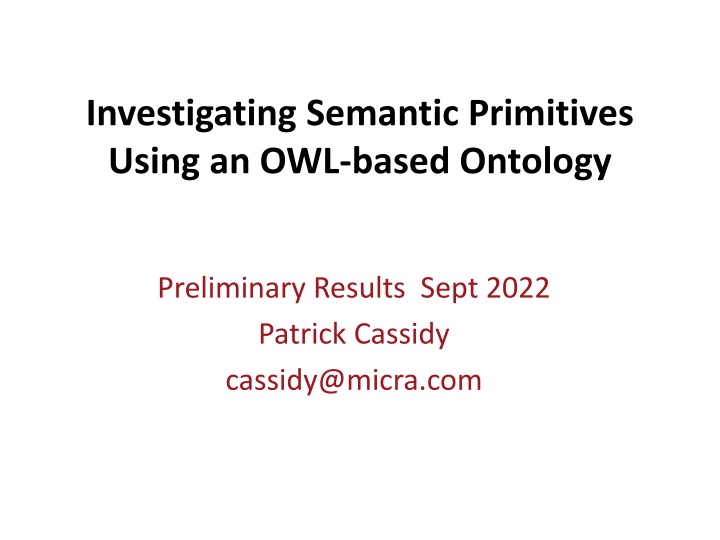 Investigating Semantic Primitives Using an OWL-based Ontology

Preliminary Results Sept 2022
Patrick Cassidy
cassidy@micra.com